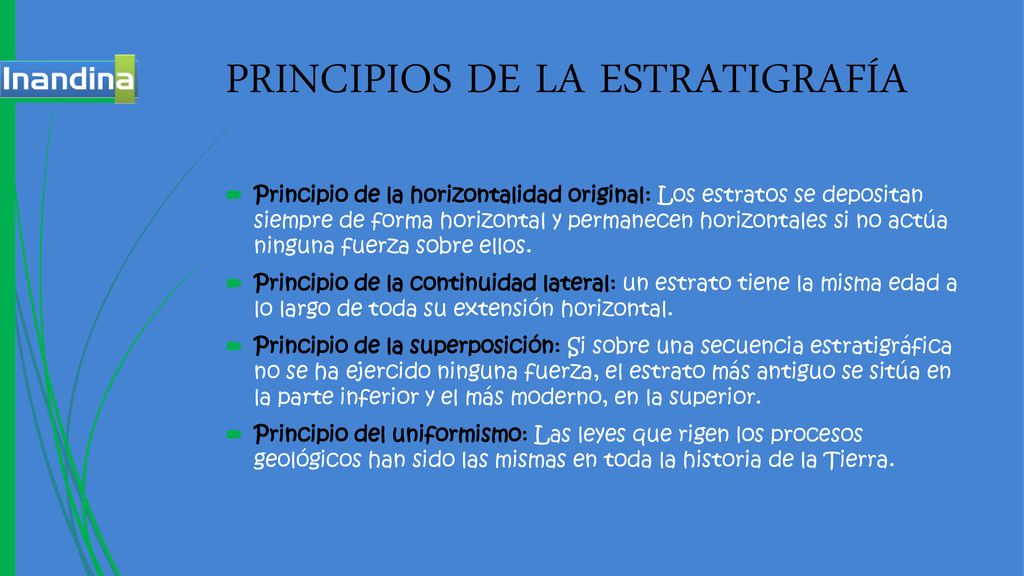 Inandina

PRINCIPIOS DE LA ESTRATIGRAFÍA

Principio de la horizontalidad original: Los estratos se depositan siempre de forma horizontal y permanecen horizontales si no actúa ninguna fuerza sobre ellos.

Principio de la continuidad lateral: un estrato tiene la misma edad a lo largo de toda su extensión horizontal.

Principio de la superposición: Si sobre una secuencia estratigráfica no se ha ejercido ninguna fuerza, el estrato más antiguo se sitúa en la parte inferior y el más moderno, en la superior.

Principio del uniformismo: Las leyes que rigen los procesos geológicos han sido las mismas en toda la historia de la Tierra.